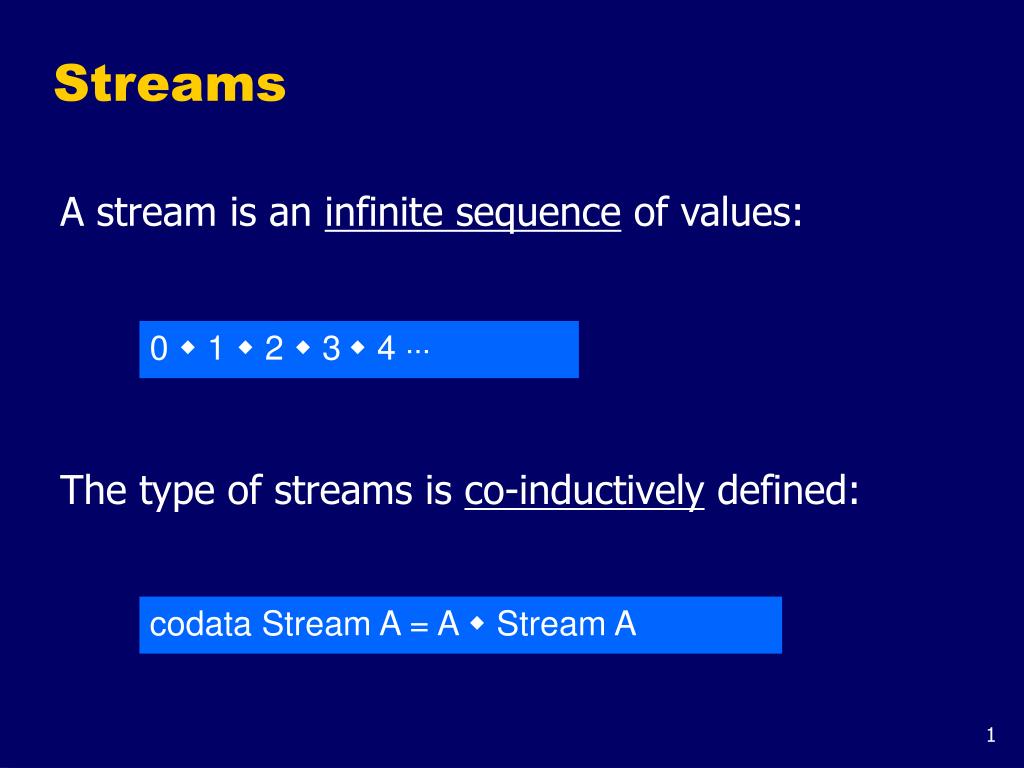 Streams

A stream is an infinite sequence of values:

0 ◆ 1 ◆ 2 ◆ 3 ◆ 4 ···

The type of streams is co-inductively defined:

codata Stream A = A ◆ Stream A

1